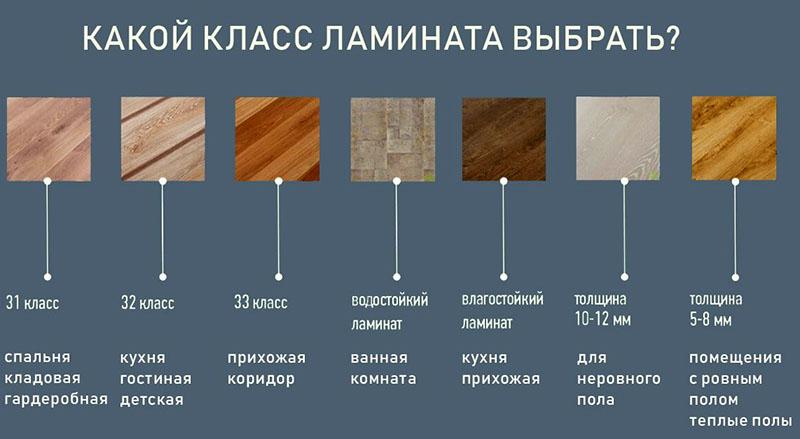 КАКОЙ КЛАСС ЛАМИНАТА ВЫБРАТЬ?

31 класс

спальня кладовая гардеробная

32 класс

кухня гостиная детская

33 класс

прихожая коридор

водостойкий ламинат

ванная комната

влагостойкий ламинат

кухня прихожая

толщина 10-12 мм

для неровного пола

толщина 5-8 мм

помещения с ровным полом теплые полы